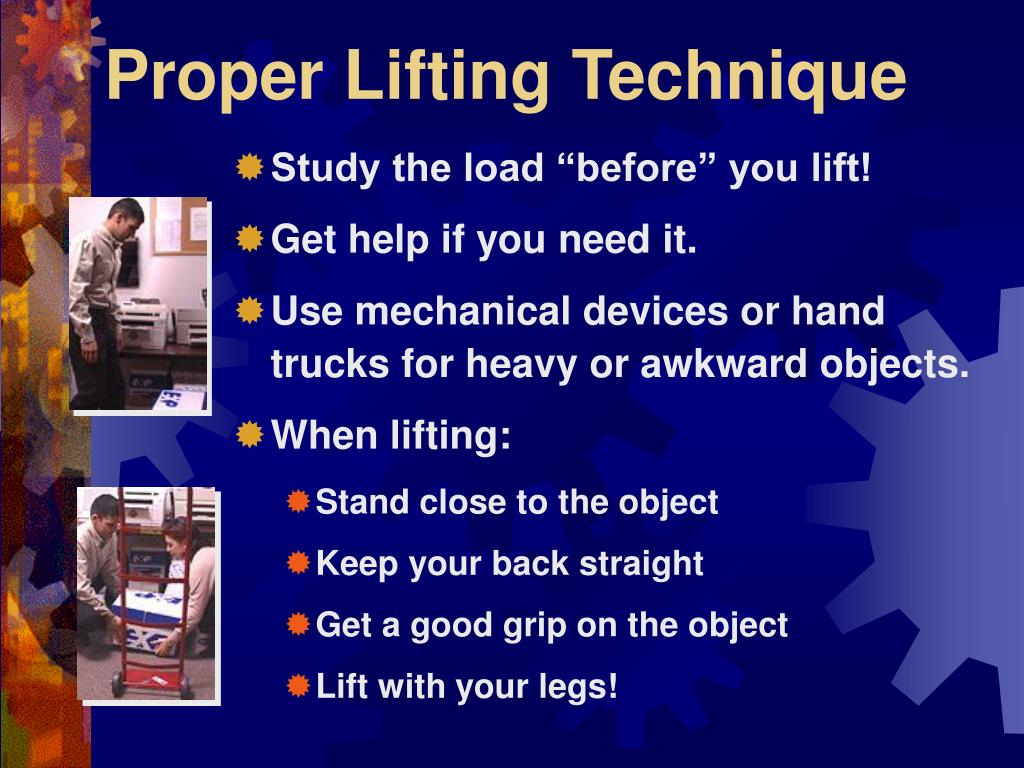 Proper Lifting Technique

Study the load “before” you lift!

Get help if you need it.

Use mechanical devices or hand trucks for heavy or awkward objects.

When lifting:

Stand close to the object

Keep your back straight

Get a good grip on the object

Lift with your legs!